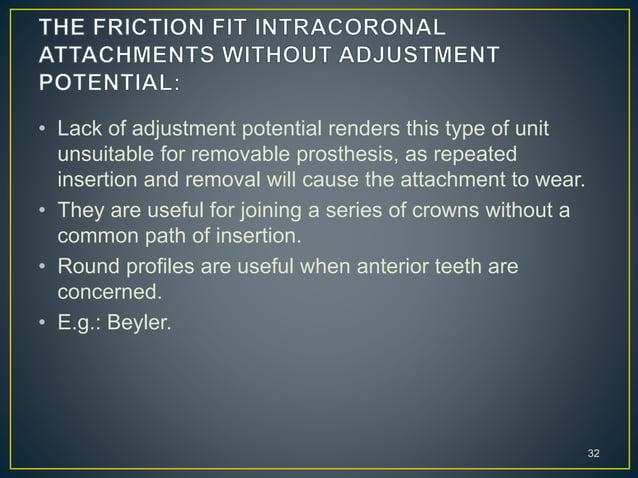 THE FRICTION FIT INTRACORONAL ATTACHMENTS WITHOUT ADJUSTMENT POTENTIAL:

• Lack of adjustment potential renders this type of unit unsuitable for removable prosthesis, as repeated insertion and removal will cause the attachment to wear.
• They are useful for joining a series of crowns without a common path of insertion.
• Round profiles are useful when anterior teeth are concerned.
• E.g.: Beyler.

32